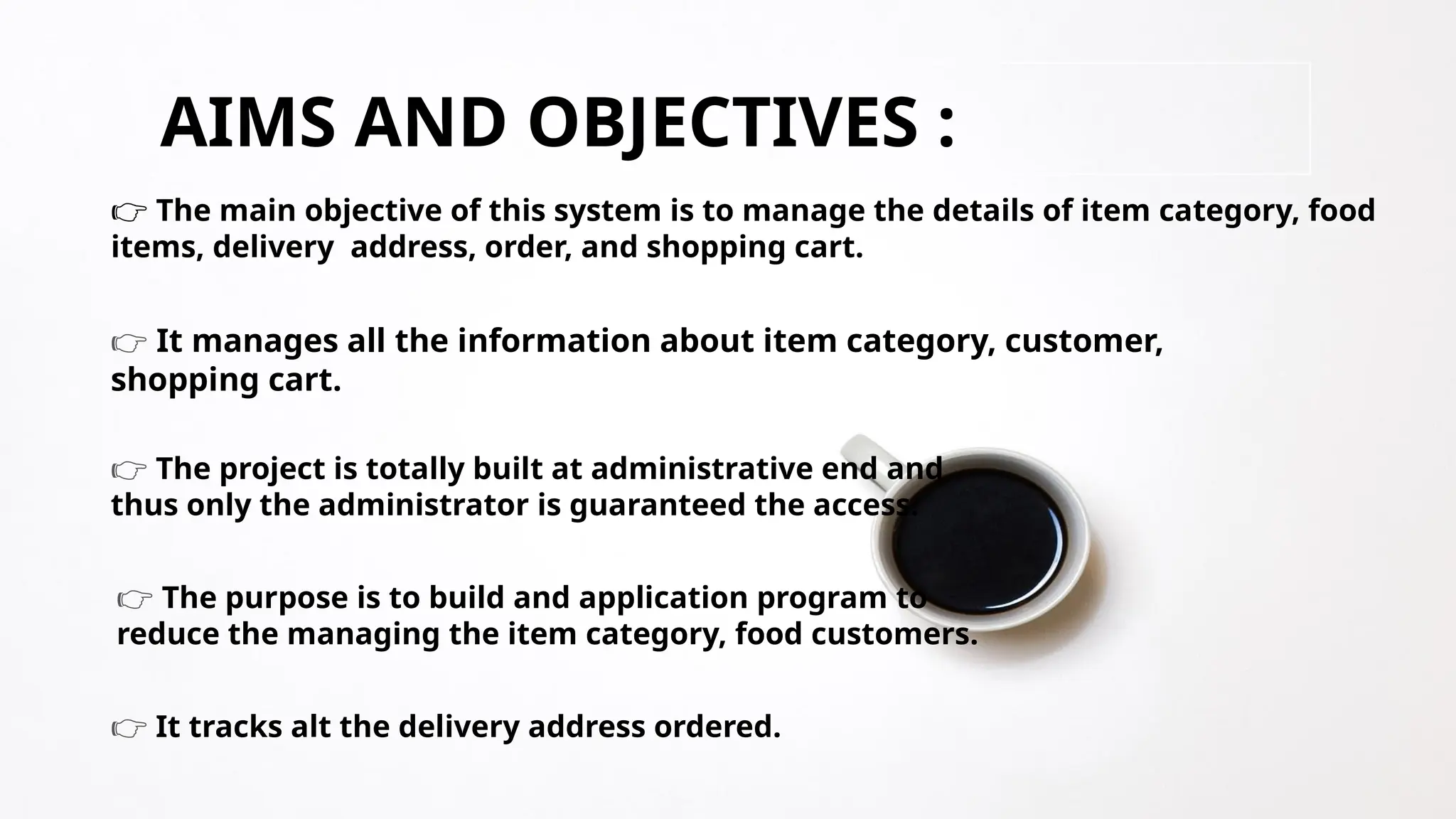 AIMS AND OBJECTIVES :

☞ The main objective of this system is to manage the details of item category, food items, delivery address, order, and shopping cart.

☞ It manages all the information about item category, customer, shopping cart.

☞ The project is totally built at administrative end and thus only the administrator is guaranteed the access.

☞ The purpose is to build and application program to reduce the managing the item category, food customers.

☞ It tracks alt the delivery address ordered.